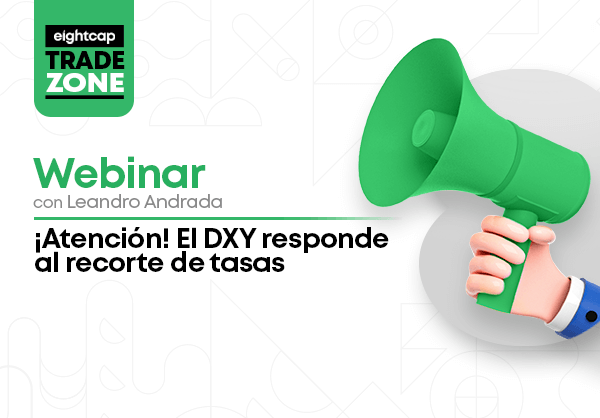 eightcap
TRADE
ZONE

Webinar
con Leandro Andrada

¡Atención! El DXY responde al recorte de tasas